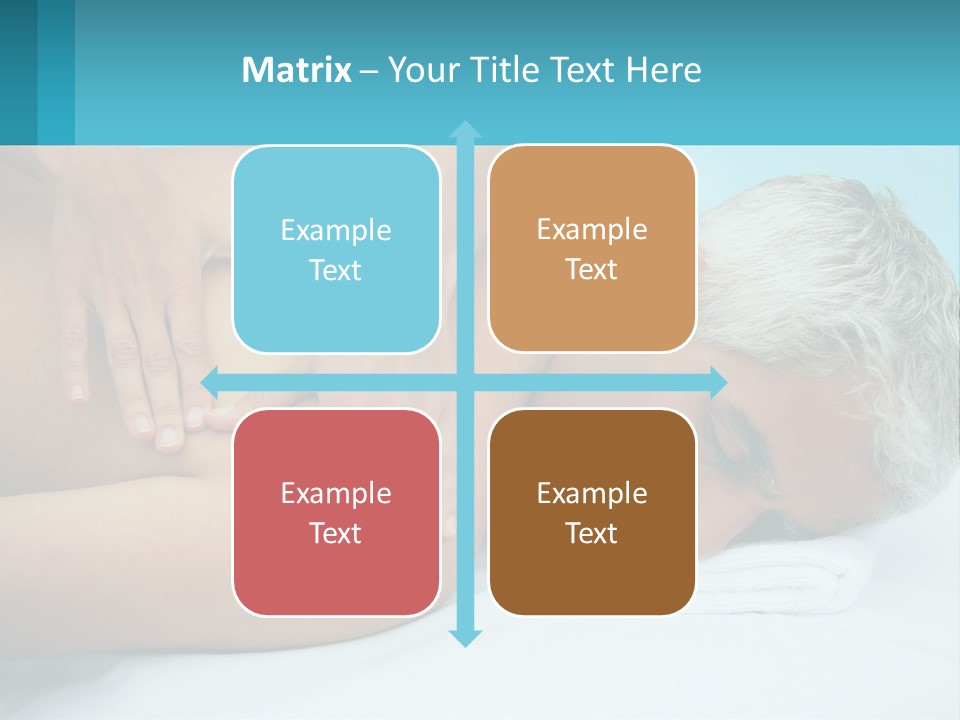 Matrix – Your Title Text Here

Example Text

Example Text

Example Text

Example Text